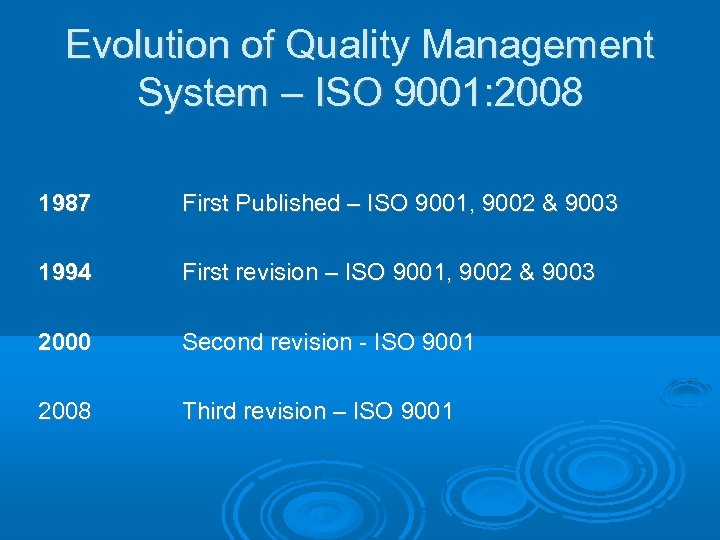 Evolution of Quality Management System – ISO 9001:2008

1987 First Published – ISO 9001, 9002 & 9003

1994 First revision – ISO 9001, 9002 & 9003

2000 Second revision - ISO 9001

2008 Third revision – ISO 9001